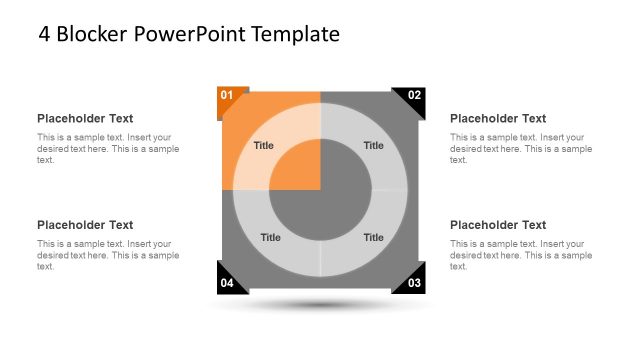 4 Blocker PowerPoint Template

Placeholder Text

This is a sample text. Insert your desired text here. This is a sample text.

Placeholder Text

This is a sample text. Insert your desired text here. This is a sample text.

01

02

Title

Title

Title

Title

04

03

Placeholder Text

This is a sample text. Insert your desired text here. This is a sample text.

Placeholder Text

This is a sample text. Insert your desired text here. This is a sample text.